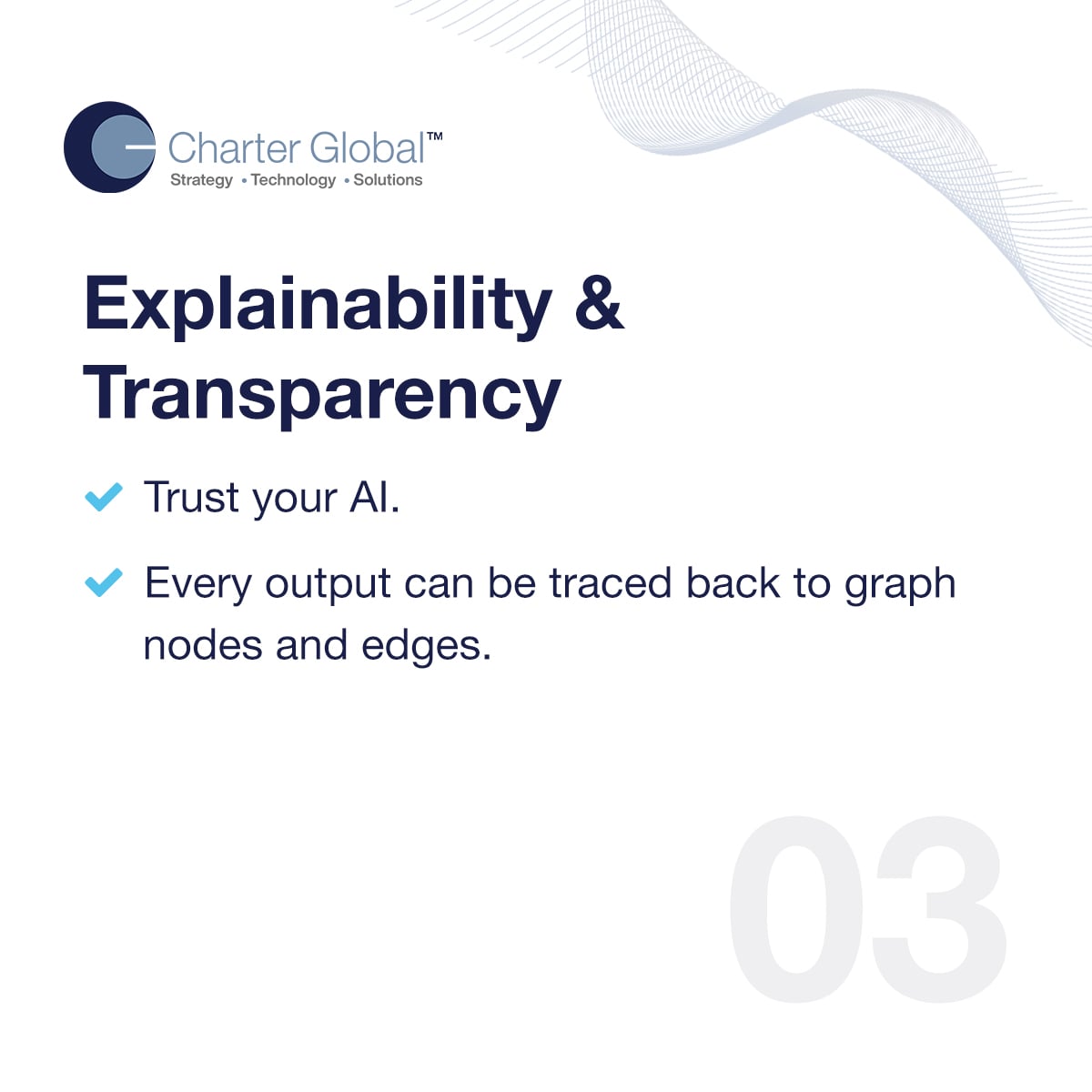 Charter Global™
Strategy • Technology • Solutions

Explainability & Transparency

Trust your AI.

Every output can be traced back to graph nodes and edges.

03